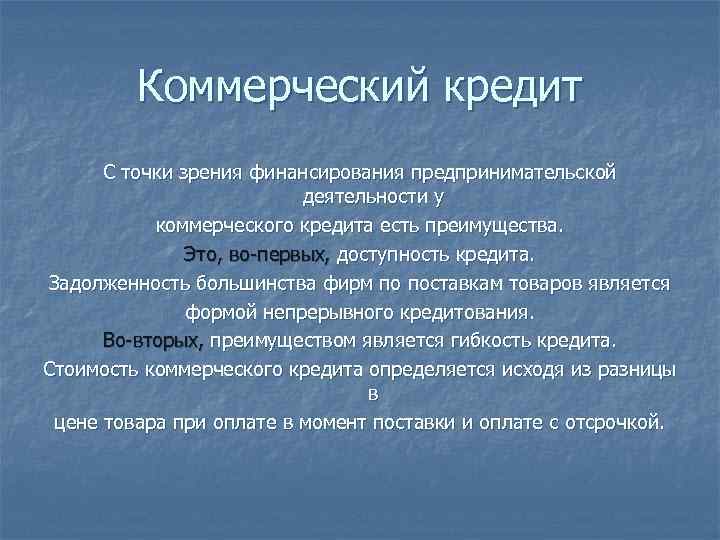 Коммерческий кредит

С точки зрения финансирования предпринимательской деятельности у
коммерческого кредита есть преимущества.
Это, во-первых, доступность кредита.
Задолженность большинства фирм по поставкам товаров является
формой непрерывного кредитования.
Во-вторых, преимуществом является гибкость кредита.
Стоимость коммерческого кредита определяется исходя из разницы в
цене товара при оплате в момент поставки и оплате с отсрочкой.